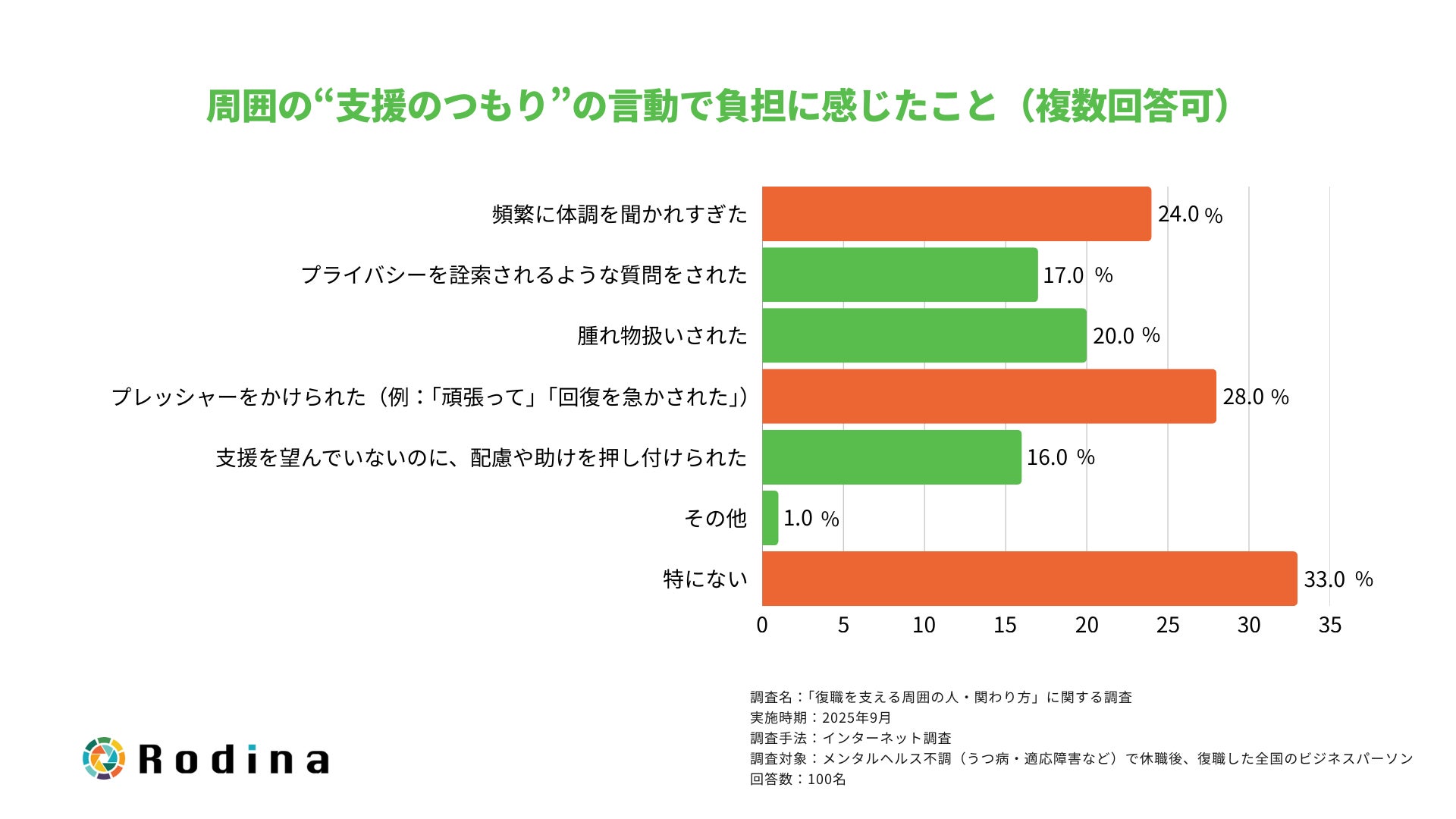 周囲の“支援のつもり”の言動で負担に感じたこと（複数回答可）

頻繁に体調を聞かれすぎた 24.0 %

プライバシーを詮索されるような質問をされた 17.0 %

腫れ物扱いされた 20.0 %

プレッシャーをかけられた（例：「頑張って」「回復を急かされた」） 28.0 %

支援を望んでいないのに、配慮や助けを押し付けられた 16.0 %

その他 1.0 %

特にない 33.0 %

0 5 10 15 20 25 30 35

調査名：「復職を支える周囲の人・関わり方」に関する調査
実施時期：2025年9月
調査手法：インターネット調査
調査対象：メンタルヘルス不調（うつ病・適応障害など）で休職後、復職した全国のビジネスパーソン
回答数：100名

Rodina